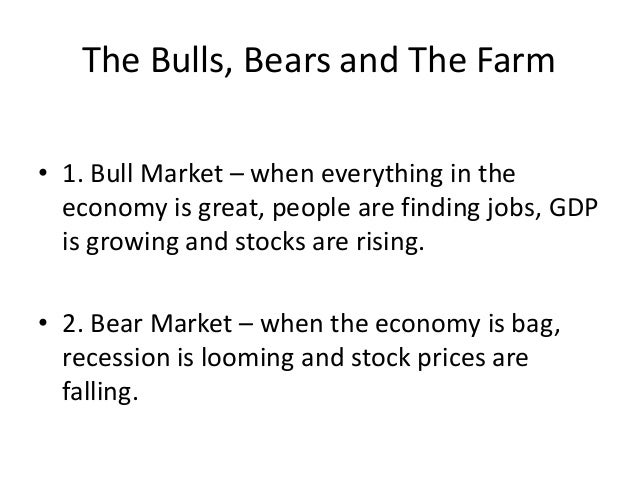 The Bulls, Bears and The Farm

• 1. Bull Market – when everything in the economy is great, people are finding jobs, GDP is growing and stocks are rising.

• 2. Bear Market – when the economy is bag, recession is looming and stock prices are falling.